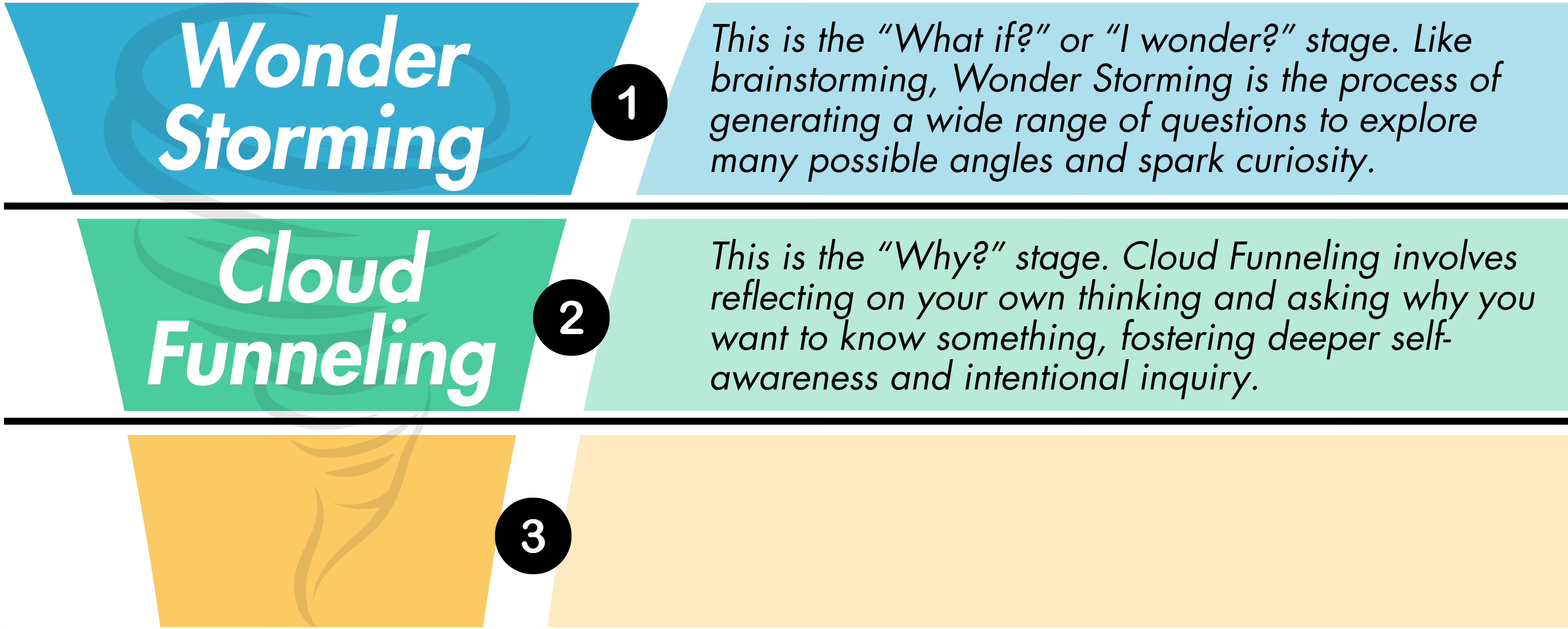 Wonder Storming

1

This is the “What if?” or “I wonder?” stage. Like brainstorming, Wonder Storming is the process of generating a wide range of questions to explore many possible angles and spark curiosity.

Cloud Funneling

2

This is the “Why?” stage. Cloud Funneling involves reflecting on your own thinking and asking why you want to know something, fostering deeper self-awareness and intentional inquiry.

3